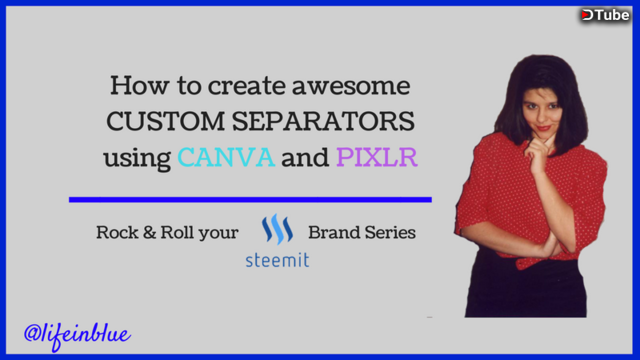 DTube

How to create awesome CUSTOM SEPARATORS using CANVA and PIXLR

Rock & Roll your steemit Brand Series

@lifeinblue